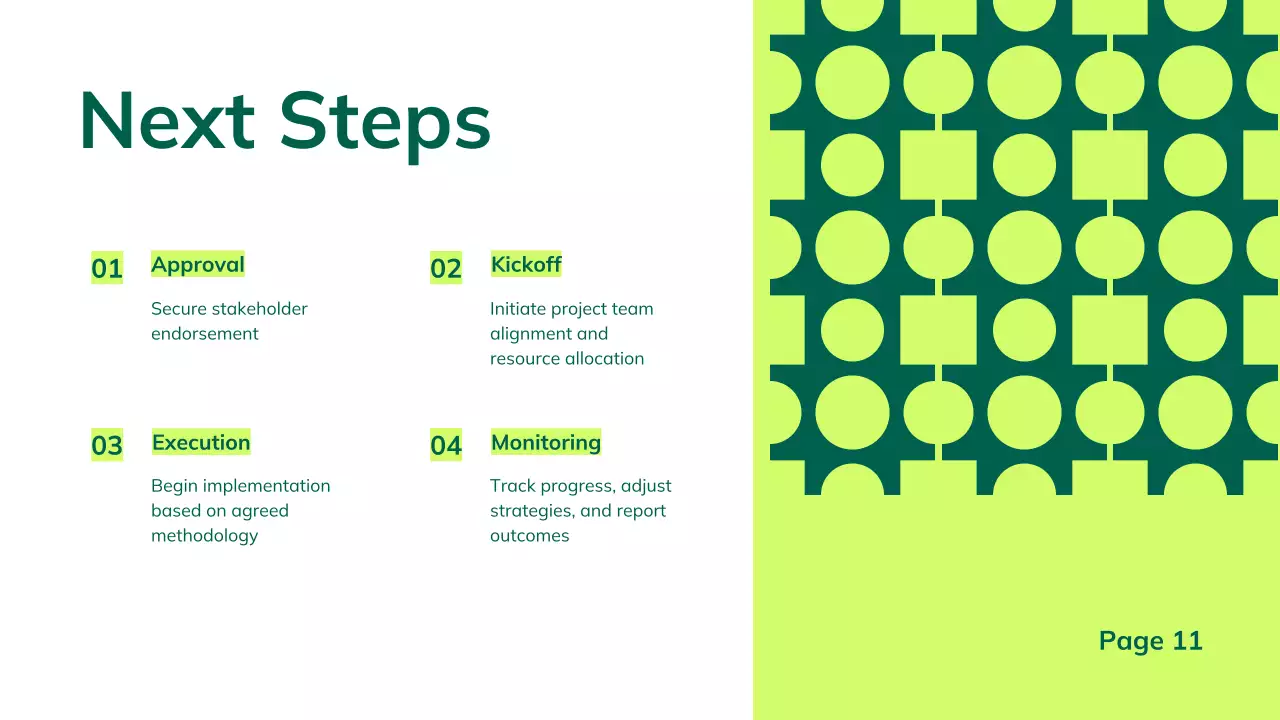 Next Steps

01 Approval

Secure stakeholder endorsement

02 Kickoff

Initiate project team alignment and resource allocation

03 Execution

Begin implementation based on agreed methodology

04 Monitoring

Track progress, adjust strategies, and report outcomes

Page 11